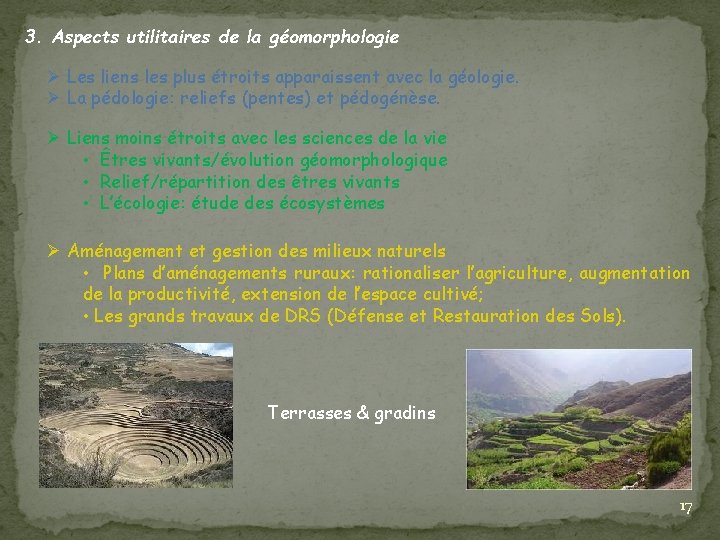 3. Aspects utilitaires de la géomorphologie

➢ Les liens les plus étroits apparaissent avec la géologie.
➢ La pédologie: reliefs (pentes) et pédogénèse.

➢ Liens moins étroits avec les sciences de la vie
• Êtres vivants/évolution géomorphologique
• Relief/répartition des êtres vivants
• L'écologie: étude des écosystèmes

➢ Aménagement et gestion des milieux naturels
• Plans d'aménagements ruraux: rationaliser l'agriculture, augmentation de la productivité, extension de l'espace cultivé;
• Les grands travaux de DRS (Défense et Restauration des Sols).

Terrasses & gradins

17